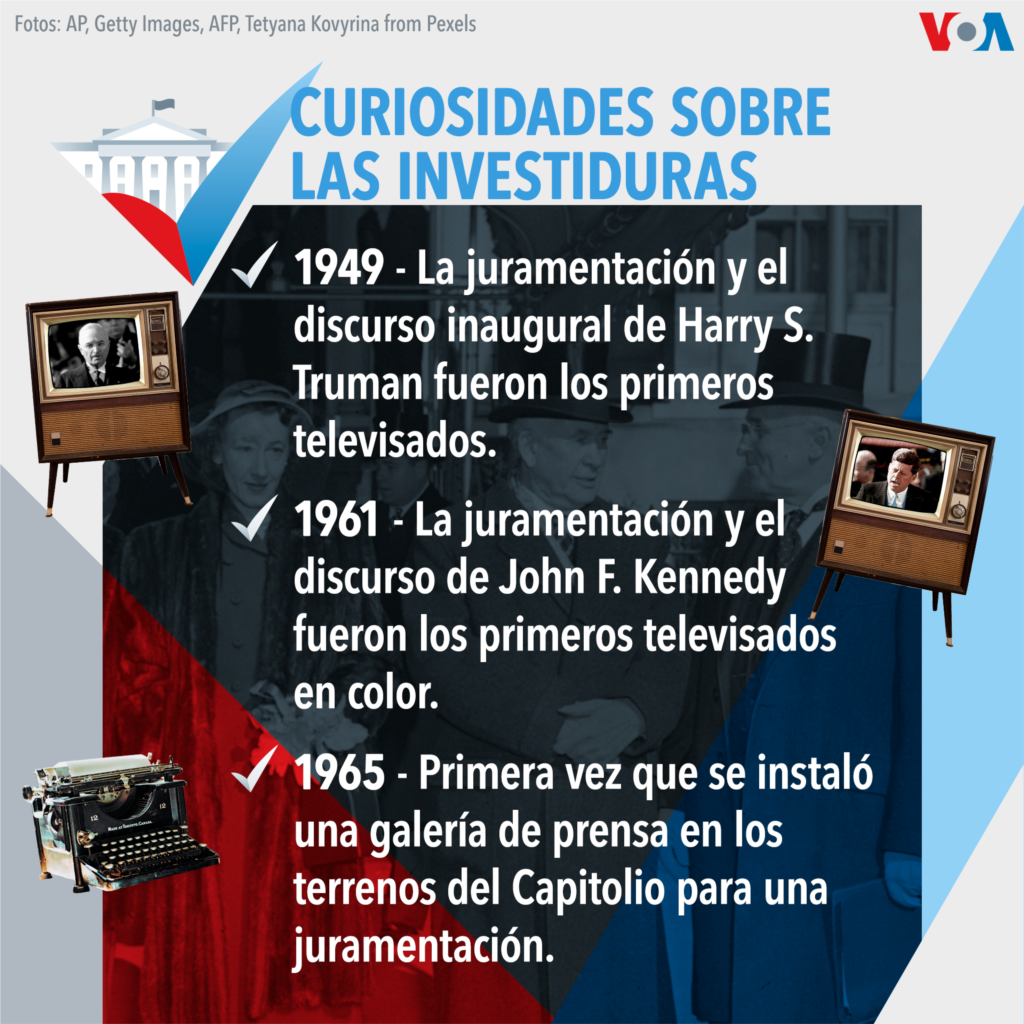 Fotos: AP, Getty Images, AFP, Tetyana Kovyrina from Pexels

VOA

CURIOSIDADES SOBRE LAS INVESTIDURAS

1949 - La juramentación y el discurso inaugural de Harry S. Truman fueron los primeros televisados.

1961 - La juramentación y el discurso de John F. Kennedy fueron los primeros televisados en color.

1965 - Primera vez que se instaló una galería de prensa en los terrenos del Capitolio para una juramentación.